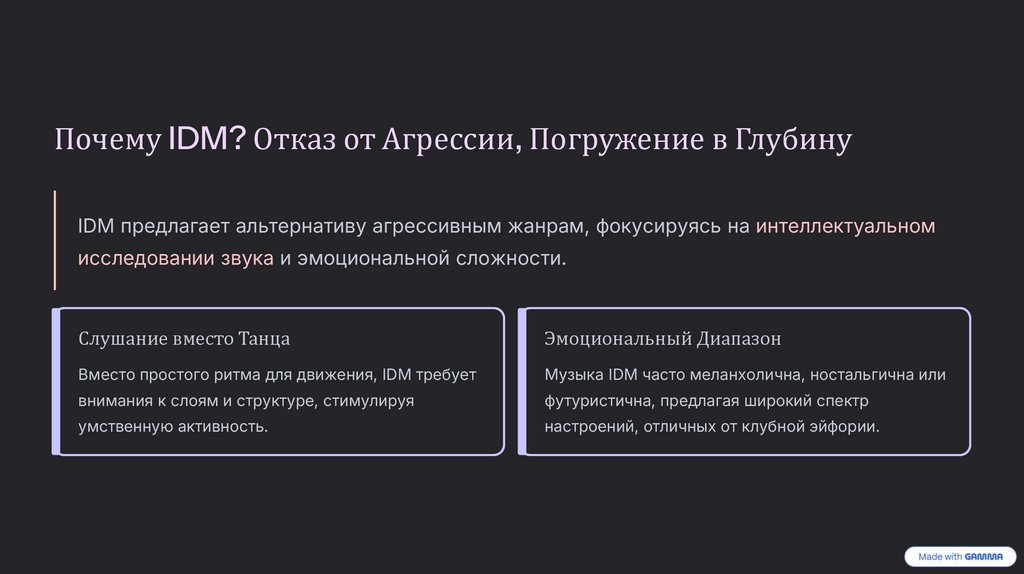 Почему IDM? Отказ от Агрессии, Погружение в Глубину

IDM предлагает альтернативу агрессивным жанрам, фокусируясь на интеллектуальном исследовании звука и эмоциональной сложности.

Слушание вместо Танца

Вместо простого ритма для движения, IDM требует внимания к слоям и структуре, стимулируя умственную активность.

Эмоциональный Диапазон

Музыка IDM часто меланхолична, ностальгична или футуристична, предлагая широкий спектр настроений, отличных от клубной эйфории.

Made with GAMMA